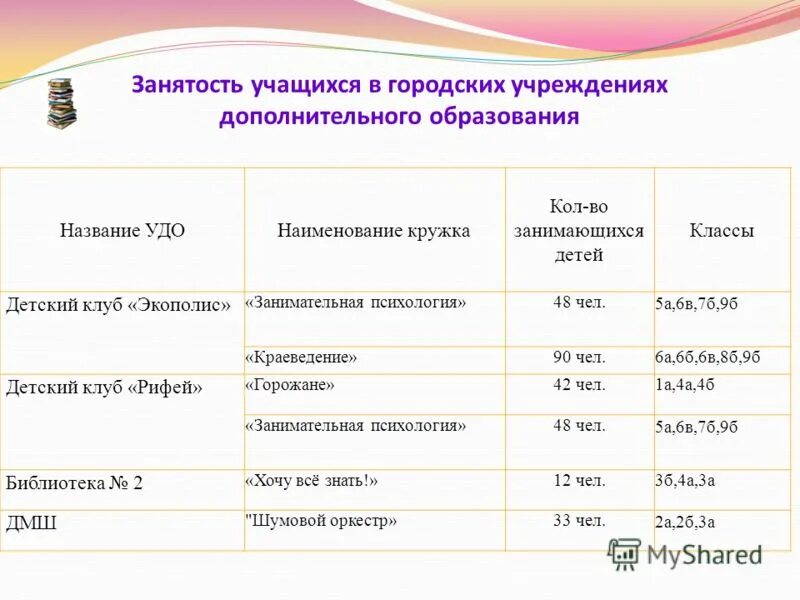 Занятость учащихся в городских учреждениях дополнительного образования

| Название УДО | Наименование кружка | Кол-во занимающихся детей | Классы |
|---|---|---|---|
| Детский клуб «Экополис» | «Занимательная психология» | 48 чел. | 5а,6в,7б,9б |
| | «Краеведение» | 90 чел. | 6а,6б,6в,8б,9б |
| Детский клуб «Рифей» | «Горожане» | 42 чел. | 1а,4а,4б |
| | «Занимательная психология» | 48 чел. | 5а,6в,7б,9б |
| Библиотека № 2 | «Хочу всё знать!» | 12 чел. | 3б,4а,3а |
| ДМШ | "Шумовой оркестр» | 33 чел. | 2а,2б,3а |

MyShared